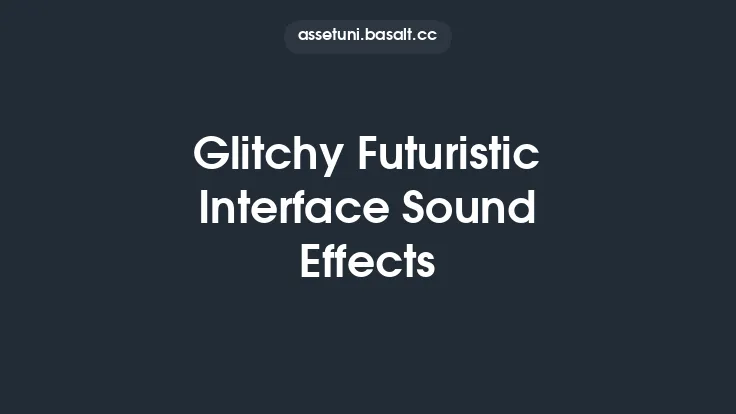 assetuni.basalt.cc

Glitchy Futuristic Interface Sound Effects